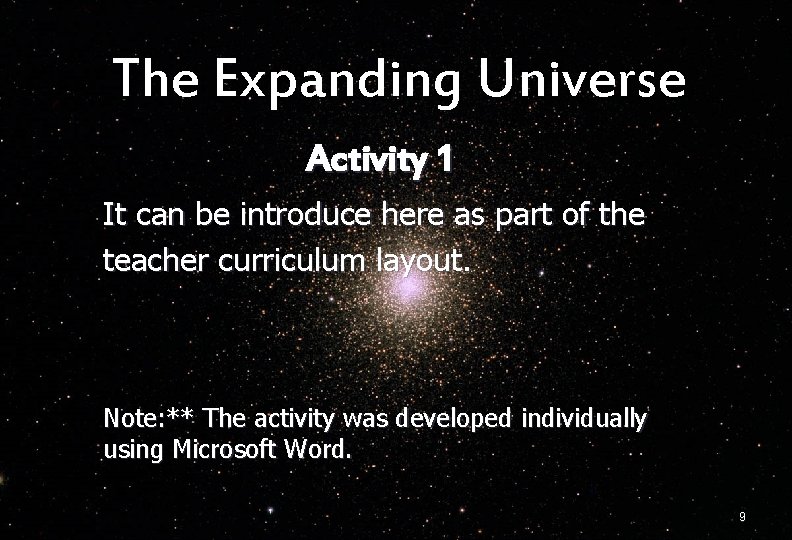 The Expanding Universe

Activity 1

It can be introduce here as part of the teacher curriculum layout.

Note:** The activity was developed individually using Microsoft Word.

9